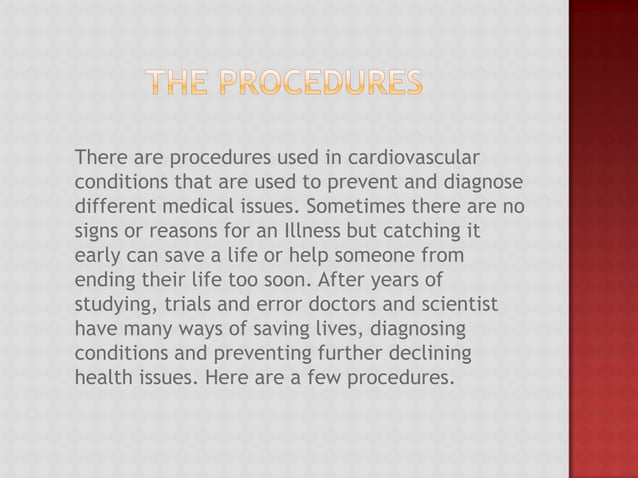 THE PROCEDURES

There are procedures used in cardiovascular conditions that are used to prevent and diagnose different medical issues. Sometimes there are no signs or reasons for an Illness but catching it early can save a life or help someone from ending their life too soon. After years of studying, trials and error doctors and scientist have many ways of saving lives, diagnosing conditions and preventing further declining health issues. Here are a few procedures.